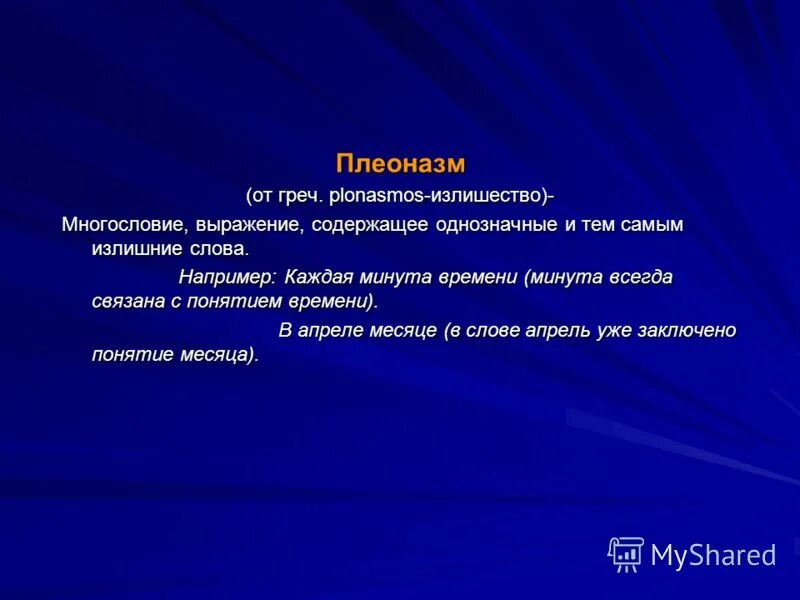 Плеоназм

(от греч. plonasmos-излишество)-

Многословие, выражение, содержащее однозначные и тем самым излишние слова.

Например: Каждая минута времени (минута всегда связана с понятием времени).

В апреле месяце (в слове апрель уже заключено понятие месяца).

MyShared